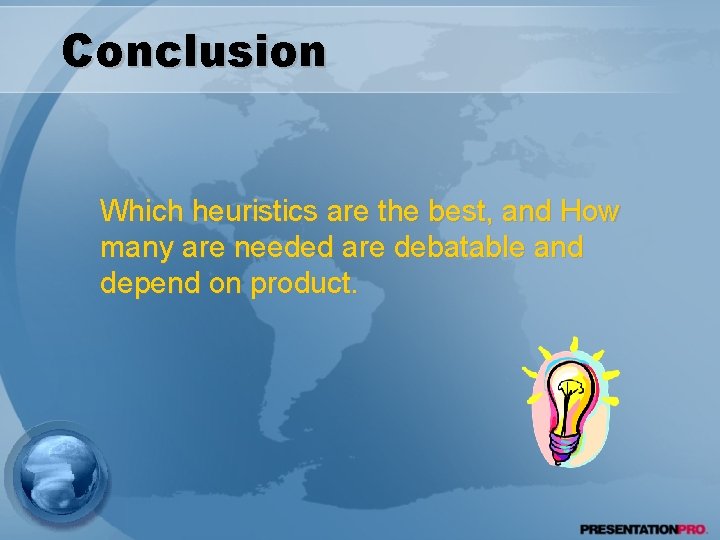 Conclusion

Which heuristics are the best, and How many are needed are debatable and depend on product.

PRESENTATIONPRO.